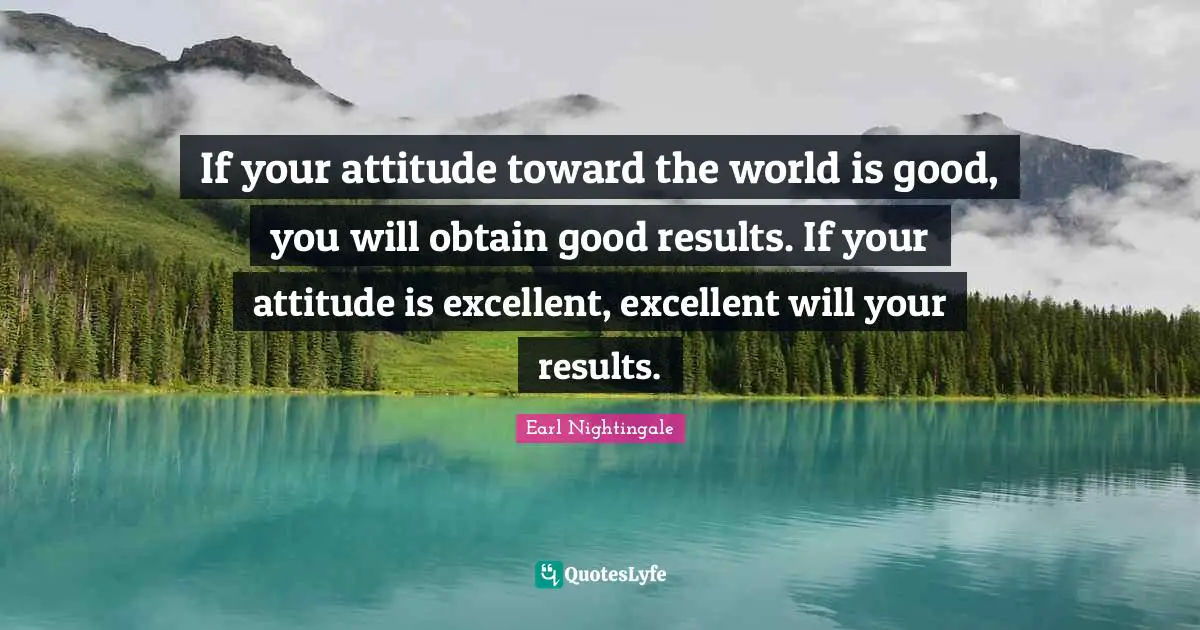 If your attitude toward the world is good, you will obtain good results. If your attitude is excellent, excellent will your results.

Earl Nightingale

QuotesLyfe